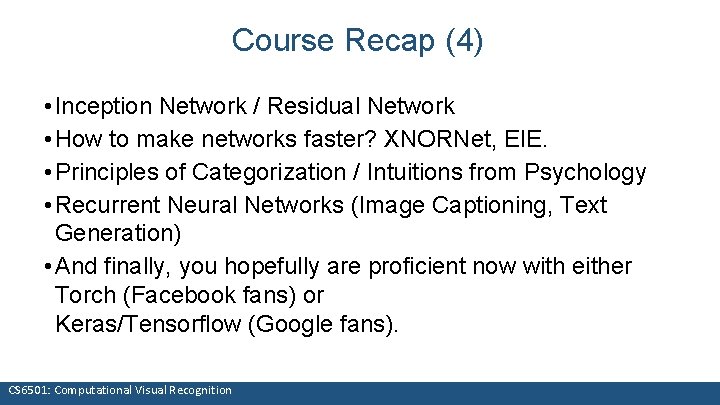 Course Recap (4)

• Inception Network / Residual Network
• How to make networks faster? XNORNet, EIE.
• Principles of Categorization / Intuitions from Psychology
• Recurrent Neural Networks (Image Captioning, Text Generation)
• And finally, you hopefully are proficient now with either Torch (Facebook fans) or Keras/Tensorflow (Google fans).

CS6501: Computational Visual Recognition